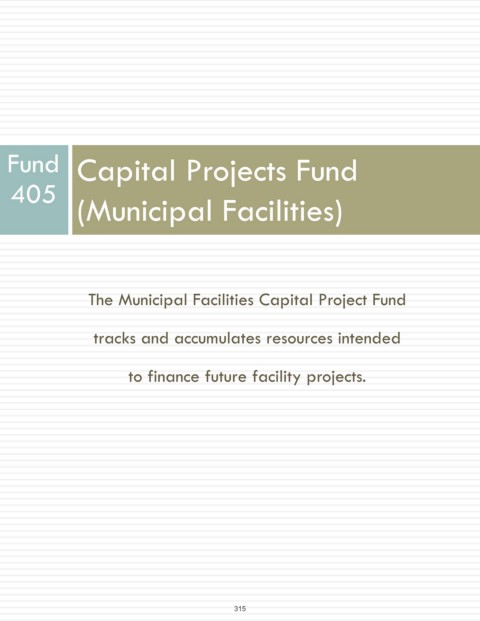 Fund 405

Capital Projects Fund (Municipal Facilities)

The Municipal Facilities Capital Project Fund tracks and accumulates resources intended to finance future facility projects.

315